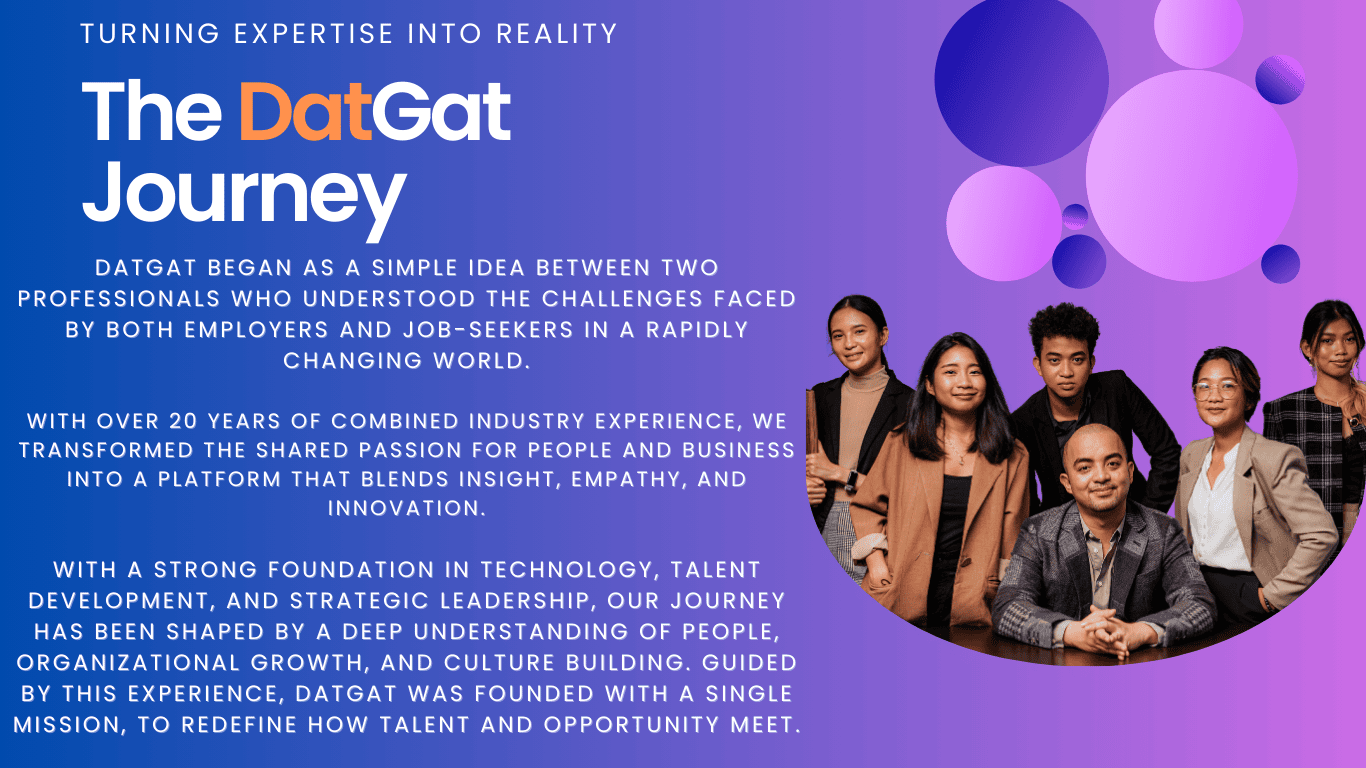 TURNING EXPERTISE INTO REALITY

The DatGat Journey

DATGAT BEGAN AS A SIMPLE IDEA BETWEEN TWO PROFESSIONALS WHO UNDERSTOOD THE CHALLENGES FACED BY BOTH EMPLOYERS AND JOB-SEEKERS IN A RAPIDLY CHANGING WORLD.

WITH OVER 20 YEARS OF COMBINED INDUSTRY EXPERIENCE, WE TRANSFORMED THE SHARED PASSION FOR PEOPLE AND BUSINESS INTO A PLATFORM THAT BLENDS INSIGHT, EMPATHY, AND INNOVATION.

WITH A STRONG FOUNDATION IN TECHNOLOGY, TALENT DEVELOPMENT, AND STRATEGIC LEADERSHIP, OUR JOURNEY HAS BEEN SHAPED BY A DEEP UNDERSTANDING OF PEOPLE, ORGANIZATIONAL GROWTH, AND CULTURE BUILDING. GUIDED BY THIS EXPERIENCE, DATGAT WAS FOUNDED WITH A SINGLE MISSION, TO REDEFINE HOW TALENT AND OPPORTUNITY MEET.